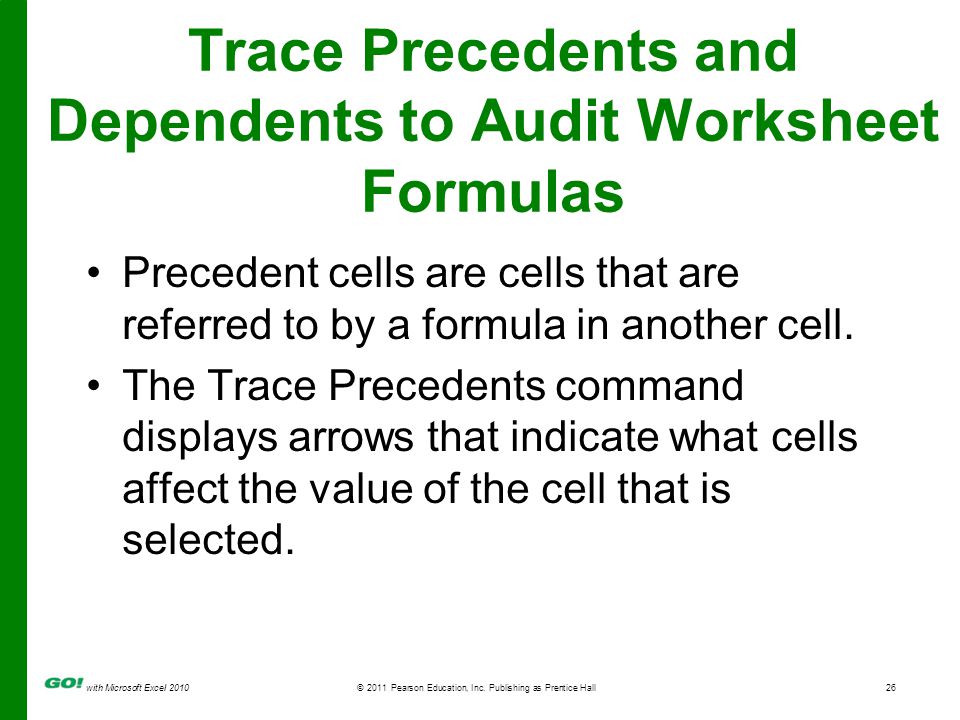 Trace Precedents and Dependents to Audit Worksheet Formulas

• Precedent cells are cells that are referred to by a formula in another cell.

• The Trace Precedents command displays arrows that indicate what cells affect the value of the cell that is selected.

GO! with Microsoft Excel 2010 © 2011 Pearson Education, Inc. Publishing as Prentice Hall 26